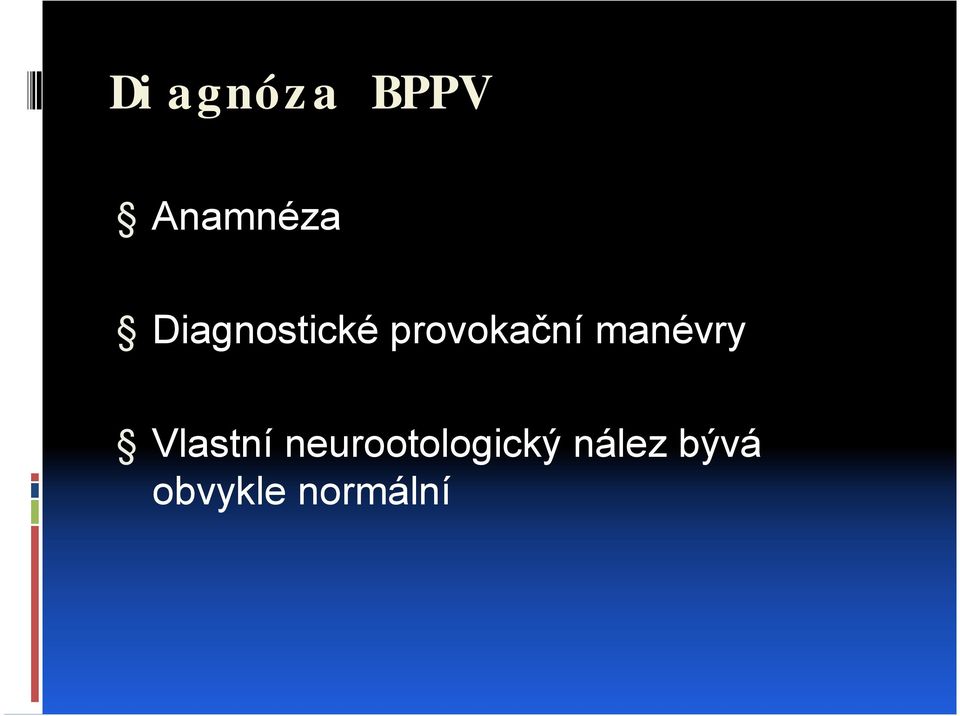 Diagnóza BPPV

§ Anamnéza

§ Diagnostické provokační manévry

§ Vlastní neurootologický nález bývá obvykle normální